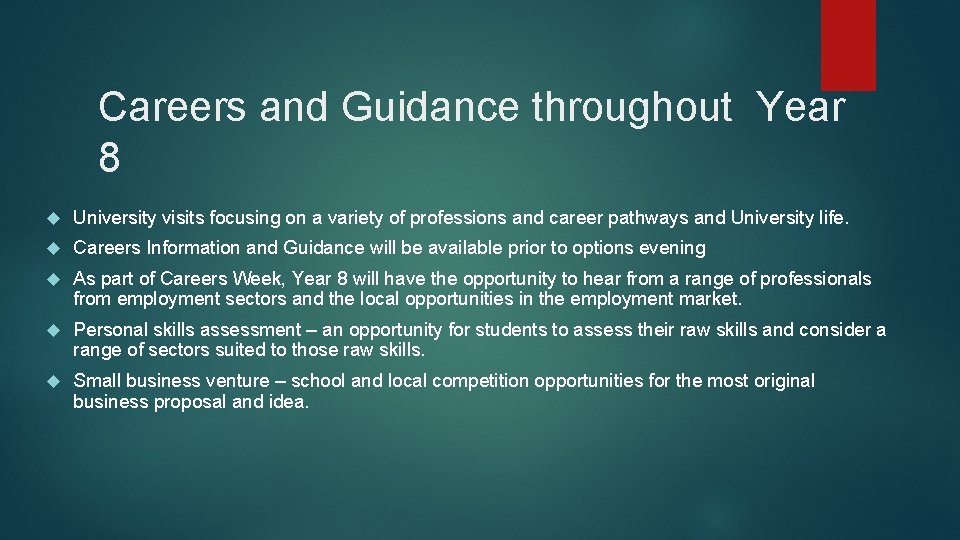 Careers and Guidance throughout  Year 8

University visits focusing on a variety of professions and career pathways and University life.

Careers Information and Guidance will be available prior to options evening

As part of Careers Week, Year 8 will have the opportunity to hear from a range of professionals from employment sectors and the local opportunities in the employment market.

Personal skills assessment – an opportunity for students to assess their raw skills and consider a range of sectors suited to those raw skills.

Small business venture – school and local competition opportunities for the most original business proposal and idea.